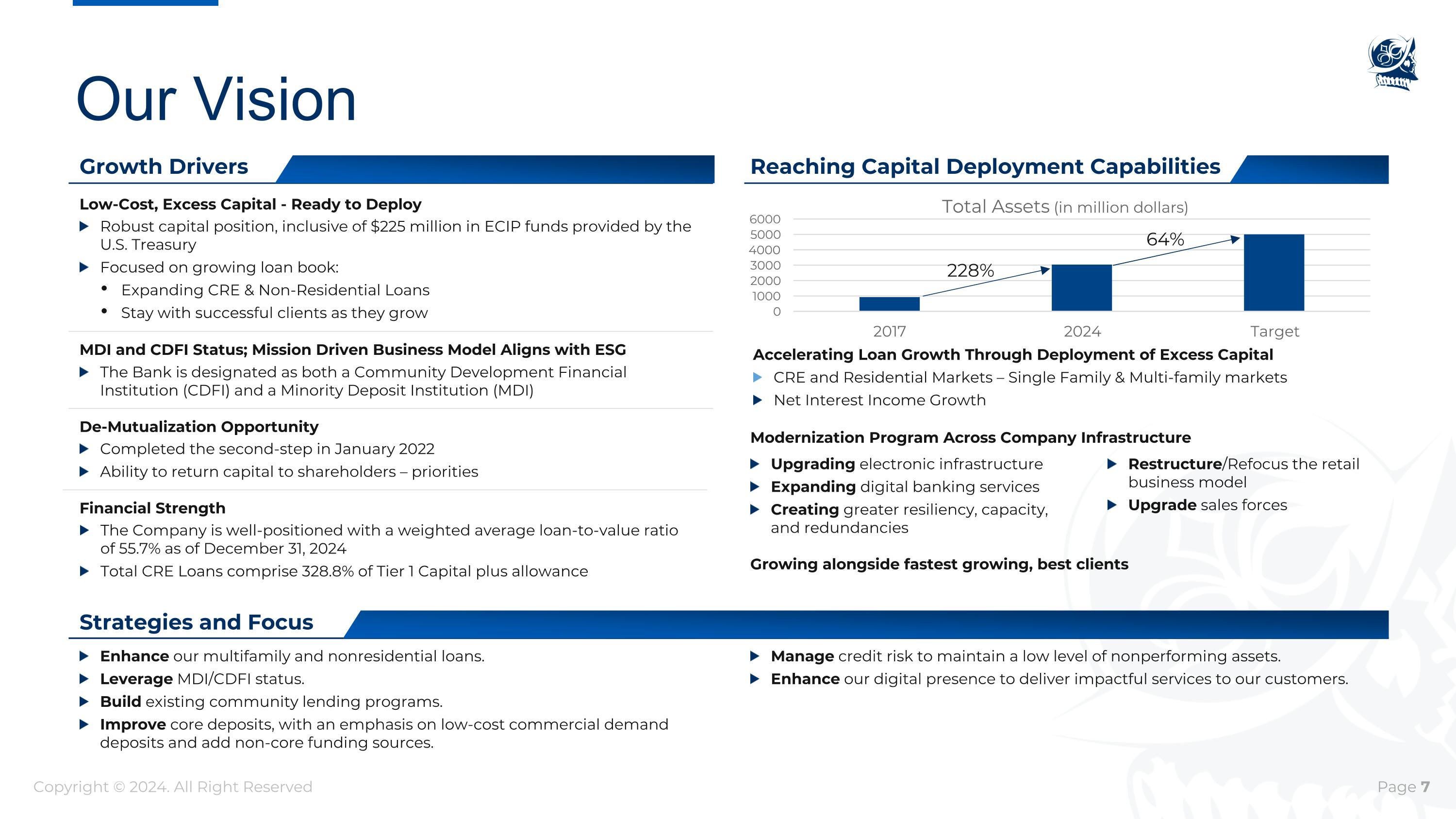 Our Vision

Growth Drivers

Low-Cost, Excess Capital - Ready to Deploy
▶ Robust capital position, inclusive of $225 million in ECIP funds provided by the U.S. Treasury
▶ Focused on growing loan book:
• Expanding CRE & Non-Residential Loans
• Stay with successful clients as they grow

MDI and CDFI Status; Mission Driven Business Model Aligns with ESG
▶ The Bank is designated as both a Community Development Financial Institution (CDFI) and a Minority Deposit Institution (MDI)

De-Mutualization Opportunity
▶ Completed the second-step in January 2022
▶ Ability to return capital to shareholders – priorities

Financial Strength
▶ The Company is well-positioned with a weighted average loan-to-value ratio of 55.7% as of December 31, 2024
▶ Total CRE Loans comprise 328.8% of Tier 1 Capital plus allowance

Reaching Capital Deployment Capabilities

Total Assets (in million dollars)
6000
5000
4000
3000
2000
1000
0
228%
64%
2017
2024
Target

Accelerating Loan Growth Through Deployment of Excess Capital
▶ CRE and Residential Markets – Single Family & Multi-family markets
▶ Net Interest Income Growth

Modernization Program Across Company Infrastructure
▶ Upgrading electronic infrastructure
▶ Expanding digital banking services
▶ Creating greater resiliency, capacity, and redundancies
▶ Restructure/Refocus the retail business model
▶ Upgrade sales forces

Growing alongside fastest growing, best clients

Strategies and Focus
▶ Enhance our multifamily and nonresidential loans.
▶ Leverage MDI/CDFI status.
▶ Build existing community lending programs.
▶ Improve core deposits, with an emphasis on low-cost commercial demand deposits and add non-core funding sources.
▶ Manage credit risk to maintain a low level of nonperforming assets.
▶ Enhance our digital presence to deliver impactful services to our customers.

Copyright © 2024. All Right Reserved
Page 7